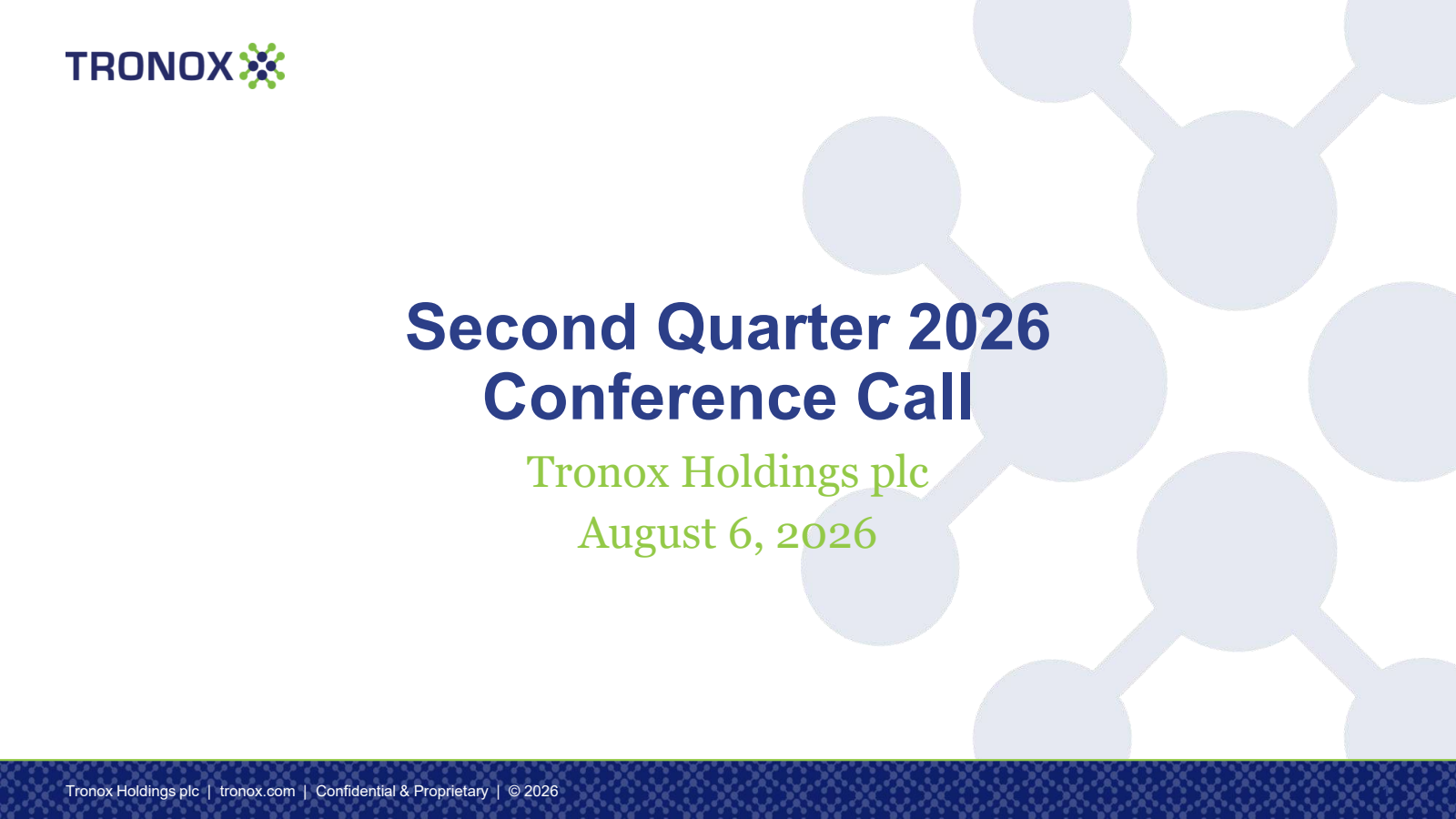 TRONOX

Second Quarter 2026
Conference Call

Tronox Holdings plc

August 6, 2026

Tronox Holdings plc | tronox.com | Confidential & Proprietary | © 2026